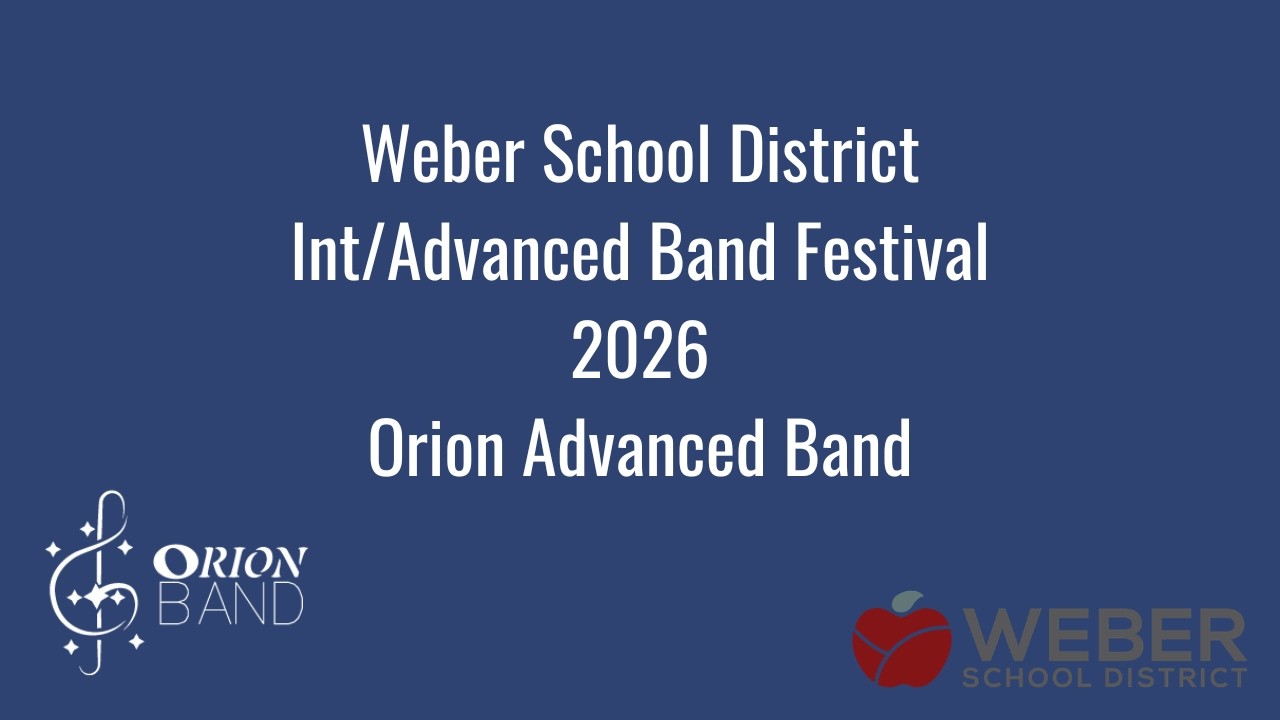 Weber School District
Int/Advanced Band Festival
2026
Orion Advanced Band

ORION
BAND

WEBER
SCHOOL DISTRICT